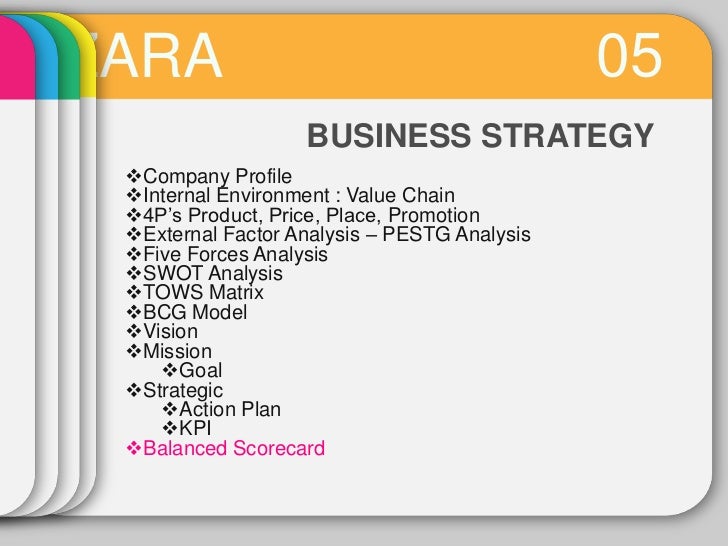 ARA 05

BUSINESS STRATEGY

❖Company Profile
❖Internal Environment : Value Chain
❖4P's Product, Price, Place, Promotion
❖External Factor Analysis – PESTG Analysis
❖Five Forces Analysis
❖SWOT Analysis
❖TOWS Matrix
❖BCG Model
❖Vision
❖Mission
❖Goal
❖Strategic
❖Action Plan
❖KPI
❖Balanced Scorecard